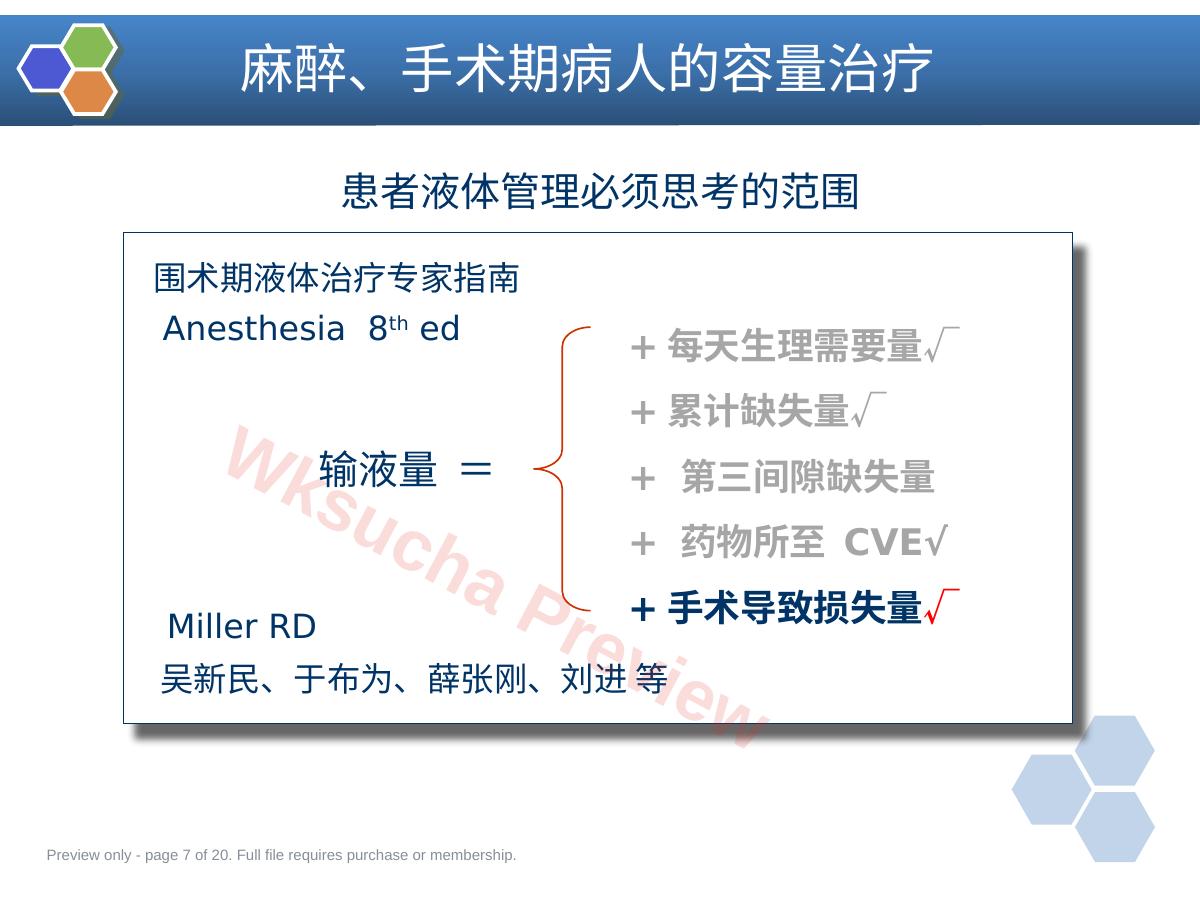 麻醉、手术期病人的容量治疗

患者液体管理必须思考的范围

围术期液体治疗专家指南

Anesthesia 8th ed

输液量 ＝

+ 每天生理需要量√

+ 累计缺失量√

+ 第三间隙缺失量

+ 药物所至 CVE√

+ 手术导致损失量√

Miller RD

吴新民、于布为、薛张刚、刘进 等

Preview only - page 7 of 20. Full file requires purchase or membership.

Wksucha Preview